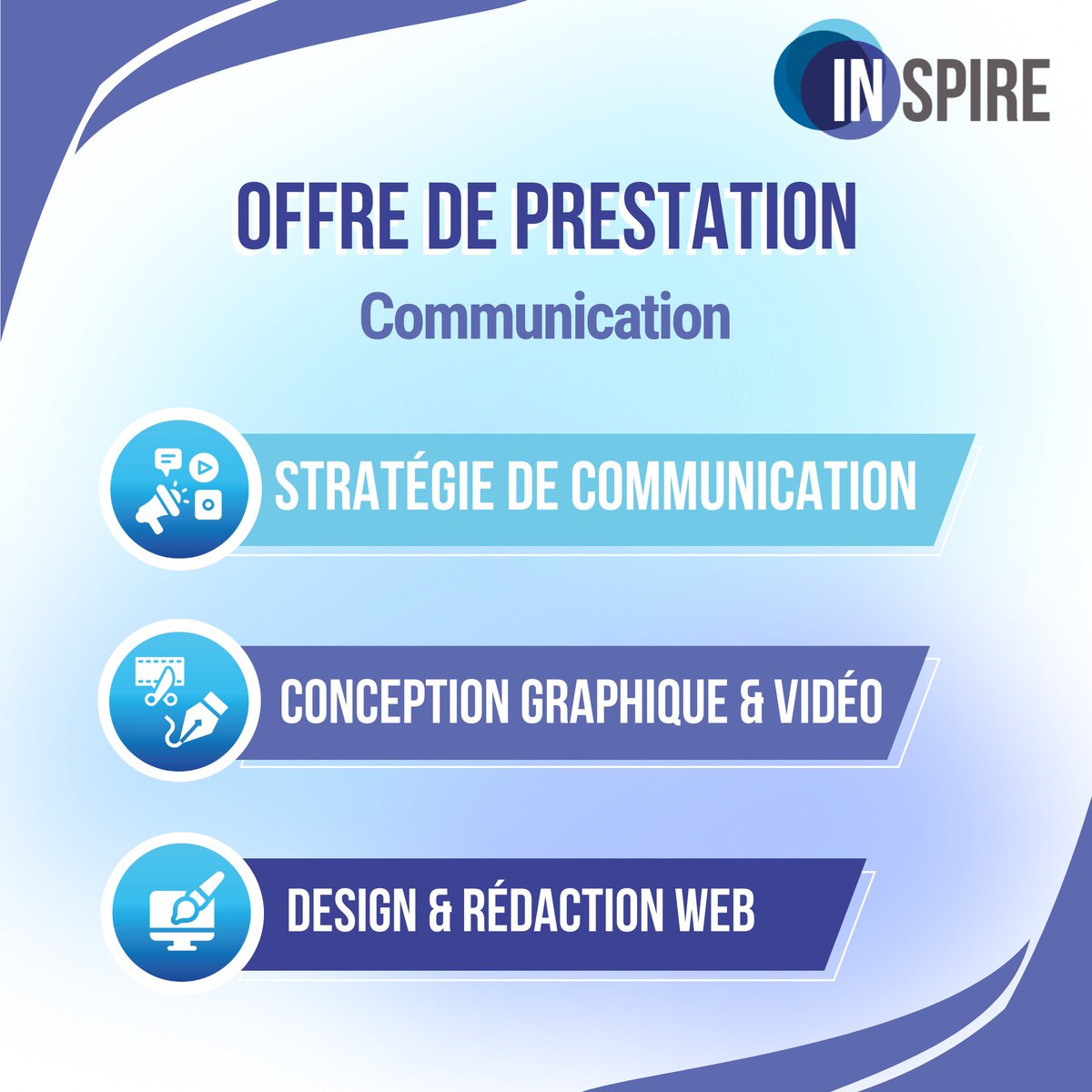 INSPIRE

OFFRE DE PRESTATION

Communication

STRATÉGIE DE COMMUNICATION

CONCEPTION GRAPHIQUE & VIDÉO

DESIGN & RÉDACTION WEB